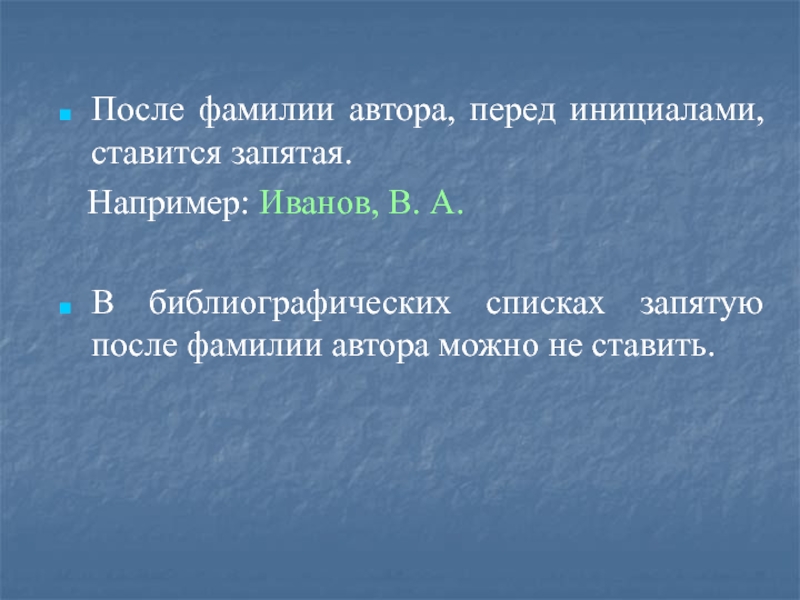 После фамилии автора, перед инициалами, ставится запятая.

Например: Иванов, В. А.

В библиографических списках запятую после фамилии автора можно не ставить.